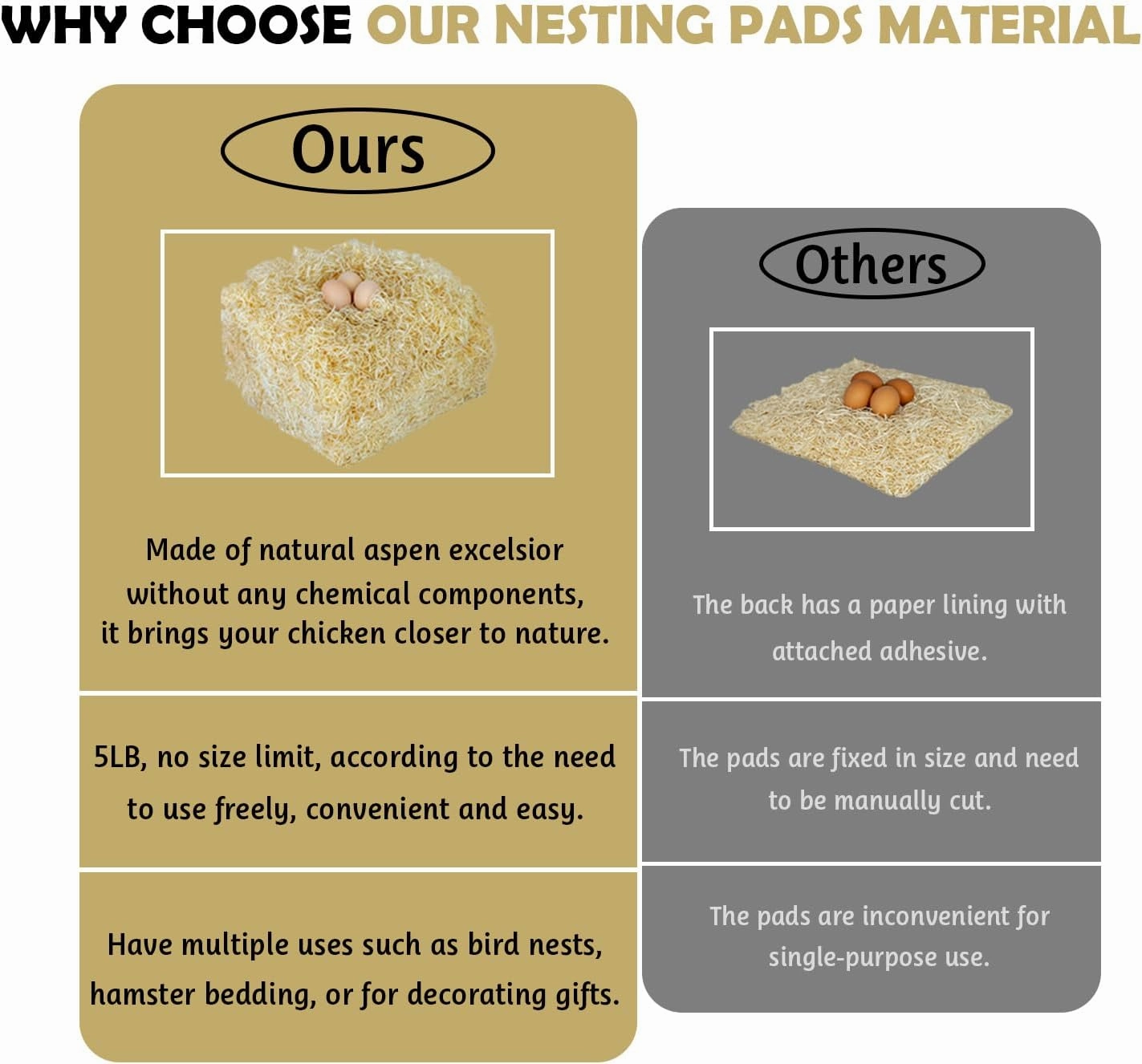 WHY CHOOSE OUR NESTING PADS MATERIAL

Ours

Made of natural aspen excelsior without any chemical components, it brings your chicken closer to nature.

5LB, no size limit, according to the need to use freely, convenient and easy.

Have multiple uses such as bird nests, hamster bedding, or for decorating gifts.

Others

The back has a paper lining with attached adhesive.

The pads are fixed in size and need to be manually cut.

The pads are inconvenient for single-purpose use.